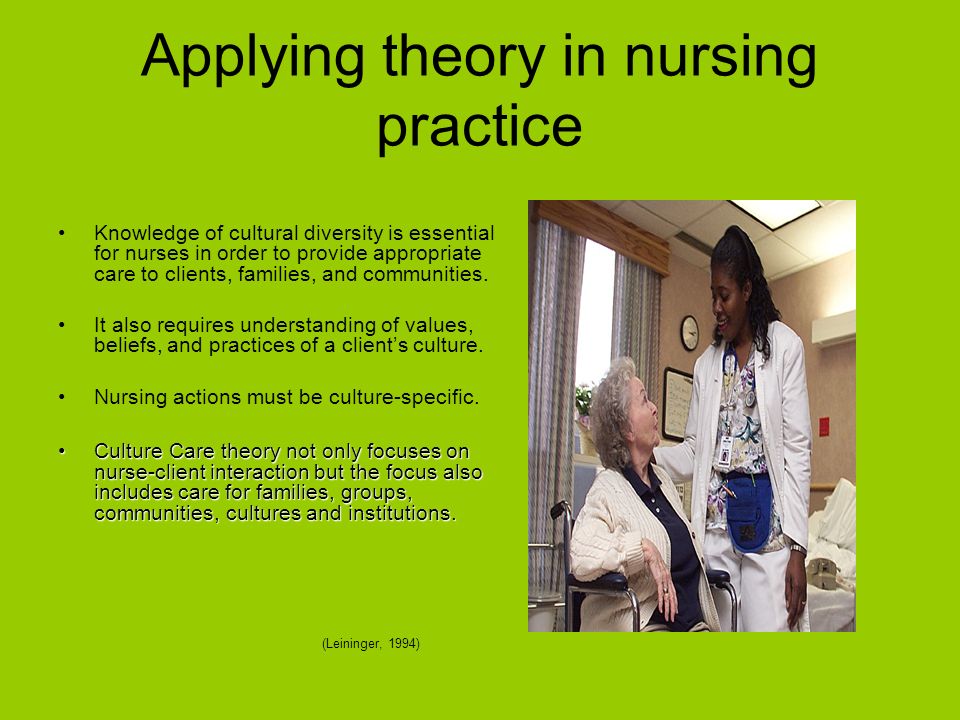 Applying theory in nursing practice

• Knowledge of cultural diversity is essential for nurses in order to provide appropriate care to clients, families, and communities.

• It also requires understanding of values, beliefs, and practices of a client's culture.

• Nursing actions must be culture-specific.

• Culture Care theory not only focuses on nurse-client interaction but the focus also includes care for families, groups, communities, cultures and institutions.

(Leininger, 1994)